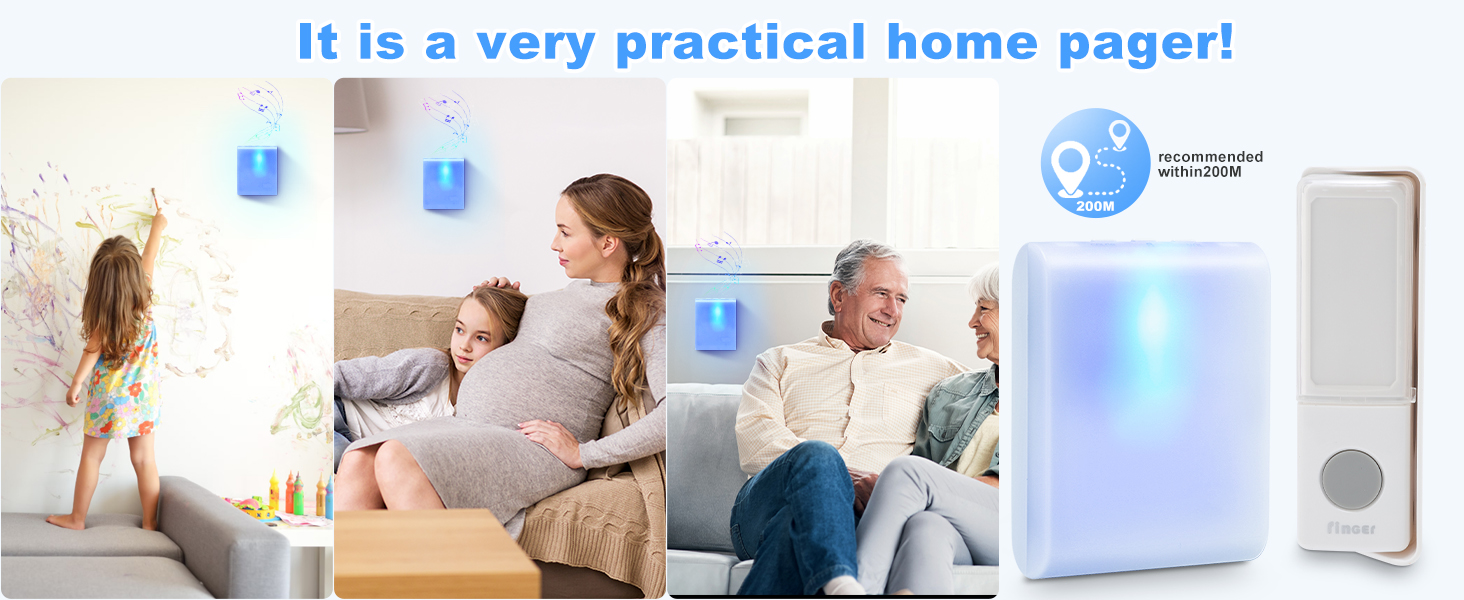 It is a very practical home pager!

200M

recommended within200M

finger